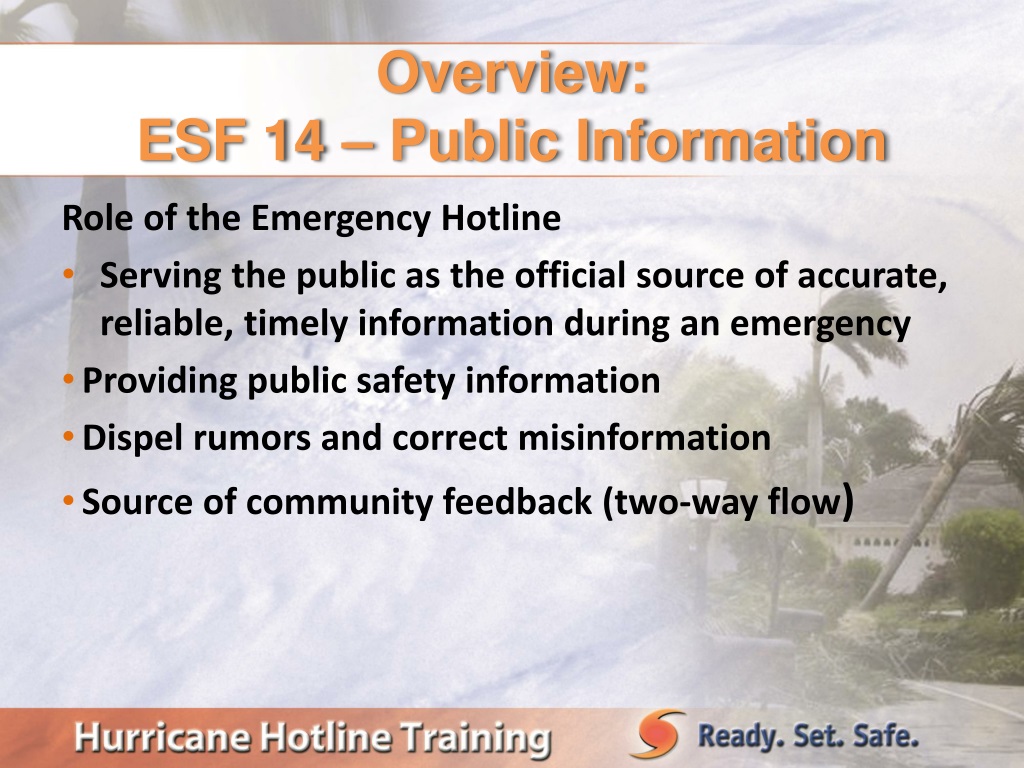 Overview:
ESF 14 – Public Information

Role of the Emergency Hotline

• Serving the public as the official source of accurate, reliable, timely information during an emergency
• Providing public safety information
• Dispel rumors and correct misinformation
• Source of community feedback (two-way flow)

Hurricane Hotline Training

Ready. Set. Safe.